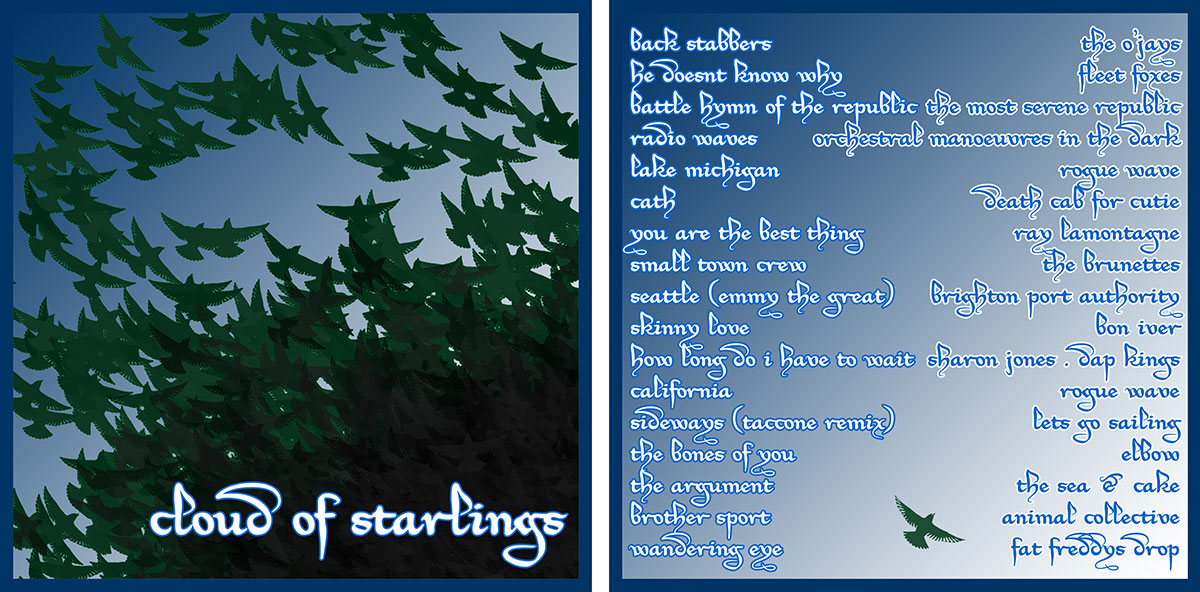 cloud of starlings

back stabbers the o'jays
he doesnt know why fleet foxes
battle hymn of the republic the most serene republic
radio waves orchestral manoeuvres in the dark
lake michigan rogue wave
cath death cab for cutie
you are the best thing ray lamontagne
small town crew the brunettes
seattle (emmy the great) brighton port authority
skinny love bon iver
how long do i have to wait sharon jones . dap kings
california rogue wave
sideways (taccone remix) lets go sailing
the bones of you elbow
the argument the sea & cake
brother sport animal collective
wandering eye fat freddys drop